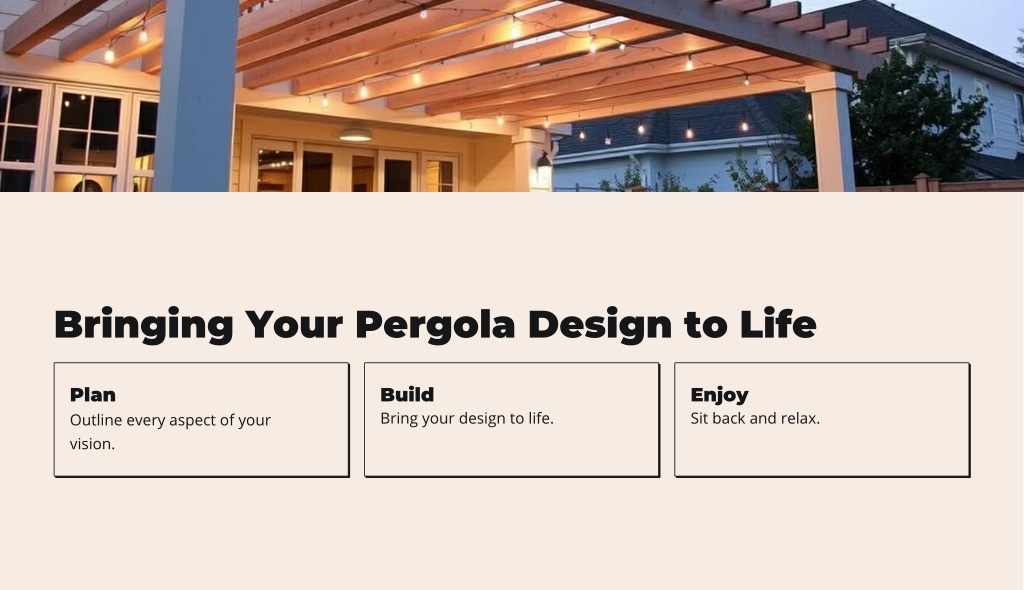 Bringing Your Pergola Design to Life

Plan
Outline every aspect of your vision.

Build
Bring your design to life.

Enjoy
Sit back and relax.